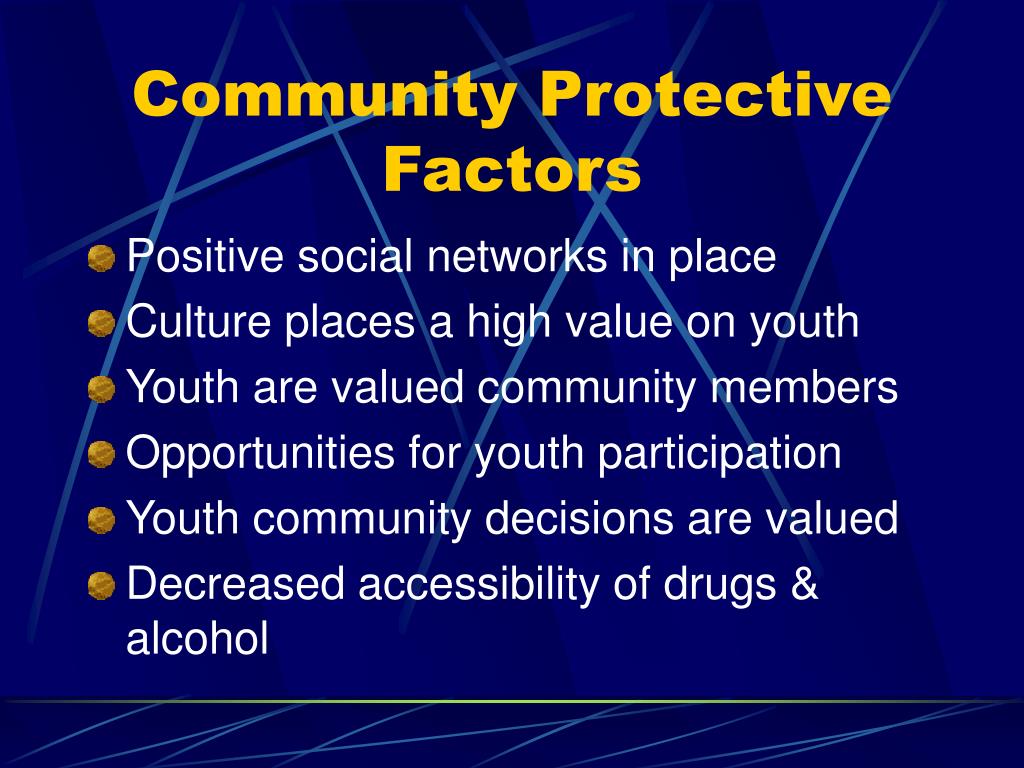 Community Protective Factors

• Positive social networks in place
• Culture places a high value on youth
• Youth are valued community members
• Opportunities for youth participation
• Youth community decisions are valued
• Decreased accessibility of drugs & alcohol